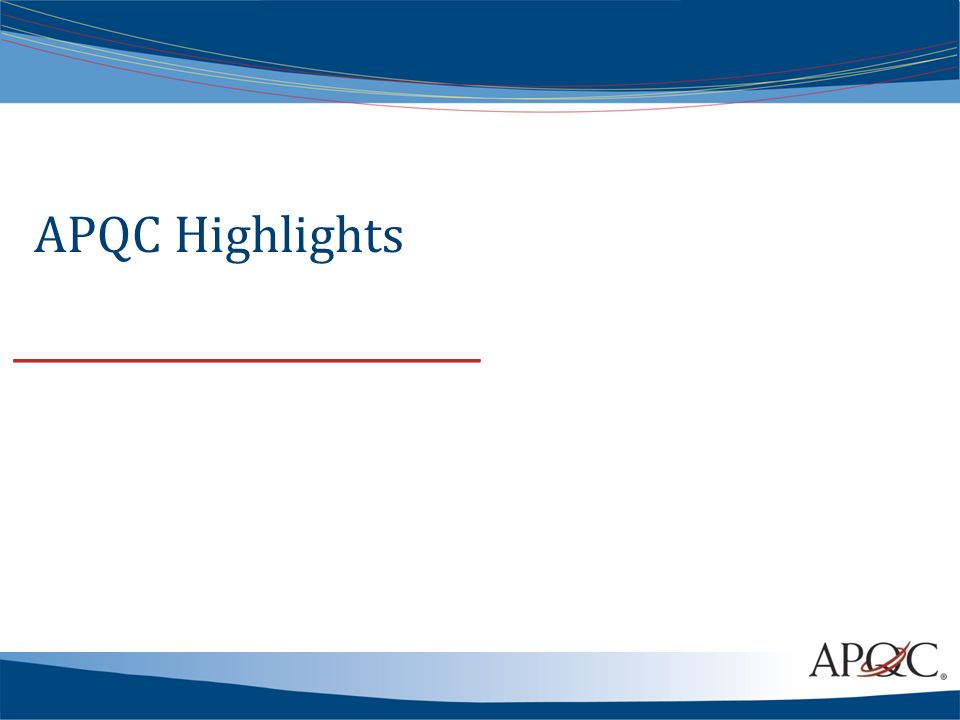 APQC Highlights

APQC®